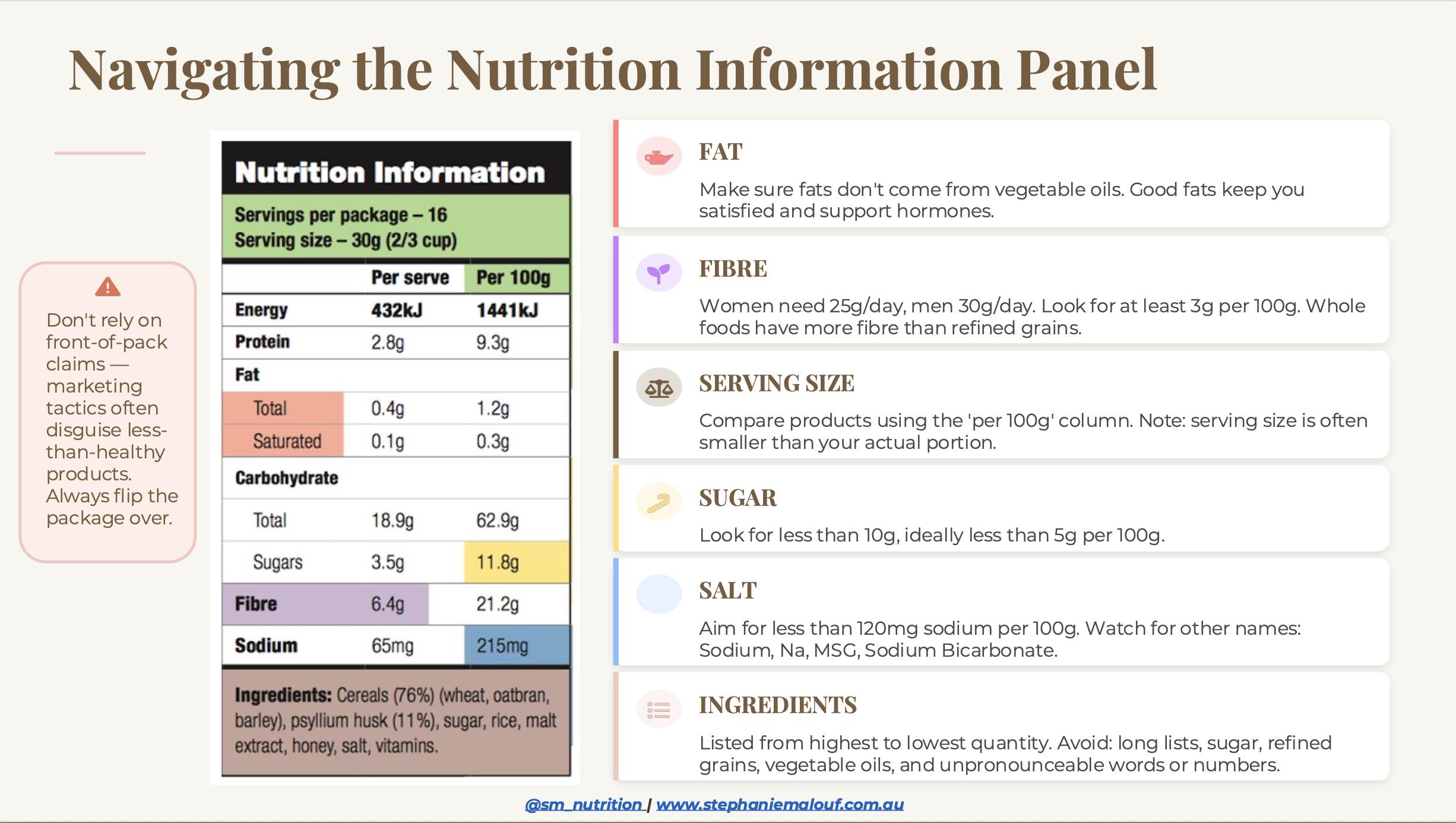 Navigating the Nutrition Information Panel

Don't rely on front-of-pack claims — marketing tactics often disguise less-than-healthy products. Always flip the package over.

Nutrition Information

Servings per package – 16
Serving size – 30g (2/3 cup)

| | Per serve | Per 100g |
|---|---|---|
| Energy | 432kJ | 1441kJ |
| Protein | 2.8g | 9.3g |
| Fat | | |
| Total | 0.4g | 1.2g |
| Saturated | 0.1g | 0.3g |
| Carbohydrate | | |
| Total | 18.9g | 62.9g |
| Sugars | 3.5g | 11.8g |
| Fibre | 6.4g | 21.2g |
| Sodium | 65mg | 215mg |

Ingredients: Cereals (76%) (wheat, oatbran, barley), psyllium husk (11%), sugar, rice, malt extract, honey, salt, vitamins.

FAT
Make sure fats don't come from vegetable oils. Good fats keep you satisfied and support hormones.

FIBRE
Women need 25g/day, men 30g/day. Look for at least 3g per 100g. Whole foods have more fibre than refined grains.

SERVING SIZE
Compare products using the 'per 100g' column. Note: serving size is often smaller than your actual portion.

SUGAR
Look for less than 10g, ideally less than 5g per 100g.

SALT
Aim for less than 120mg sodium per 100g. Watch for other names: Sodium, Na, MSG, Sodium Bicarbonate.

INGREDIENTS
Listed from highest to lowest quantity. Avoid: long lists, sugar, refined grains, vegetable oils, and unpronounceable words or numbers.

@sm_nutrition | www.stephaniemalouf.com.au